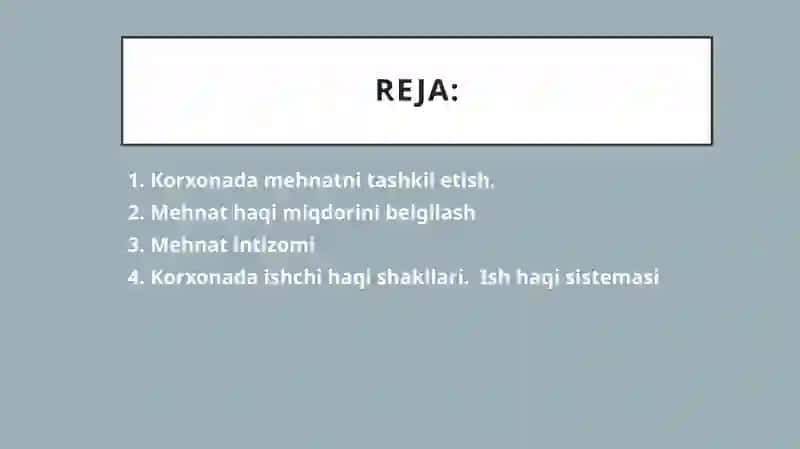 REJA:

1. Korxonada mehnatni tashkil etish.
2. Mehnat haqi miqdorini belgilash
3. Mehnat intizomi
4. Korxonada ishchi haqi shakllari. Ish haqi sistemasi